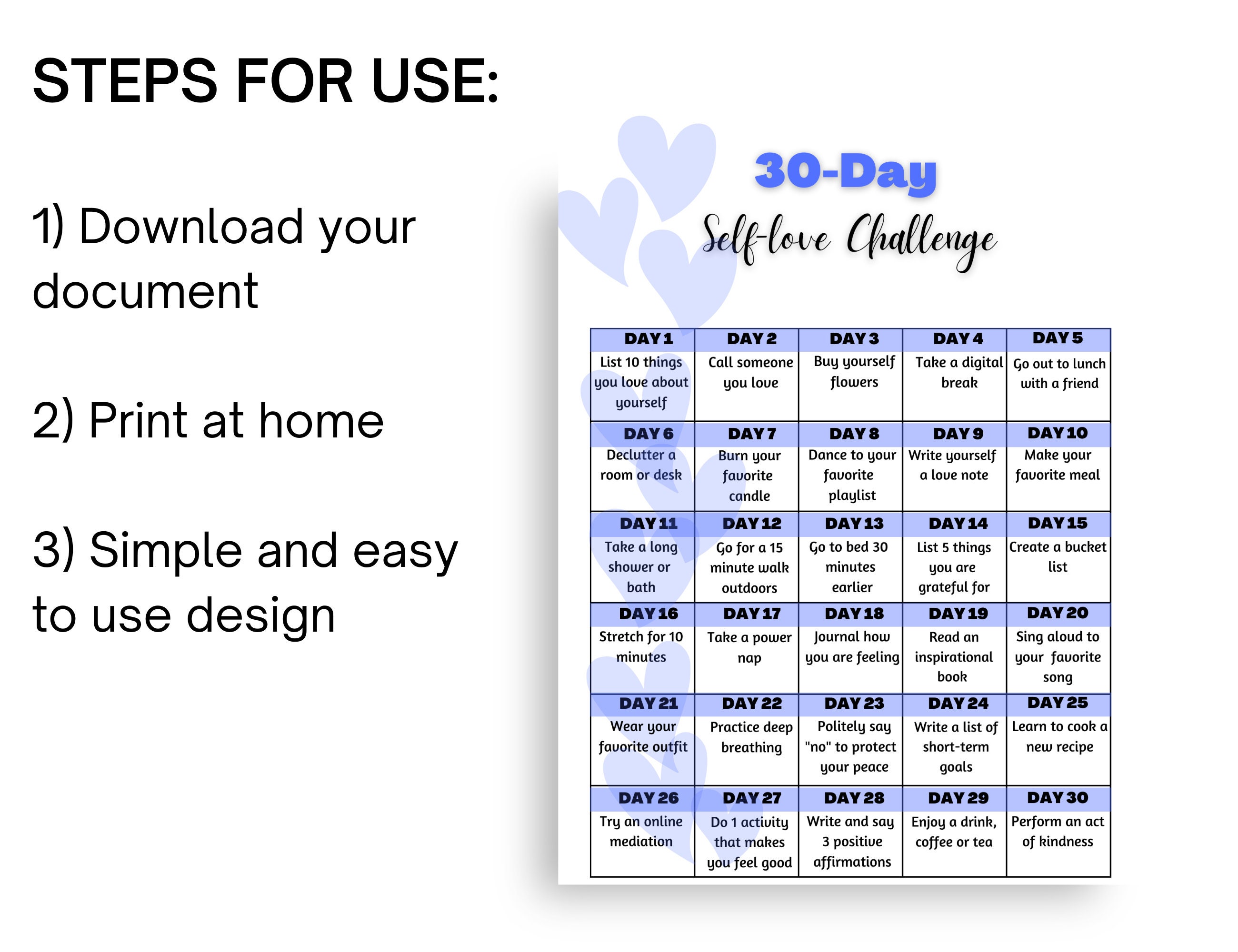 STEPS FOR USE:

1) Download your document

2) Print at home

3) Simple and easy to use design

30-Day

Self-love Challenge

| DAY 1 | DAY 2 | DAY 3 | DAY 4 | DAY 5 |
|---|---|---|---|---|
| List 10 things you love about yourself | Call someone you love | Buy yourself flowers | Take a digital break | Go out to lunch with a friend |
| DAY 6 | DAY 7 | DAY 8 | DAY 9 | DAY 10 |
| Declutter a room or desk | Burn your favorite candle | Dance to your favorite playlist | Write yourself a love note | Make your favorite meal |
| DAY 11 | DAY 12 | DAY 13 | DAY 14 | DAY 15 |
| Take a long shower or bath | Go for a 15 minute walk outdoors | Go to bed 30 minutes earlier | List 5 things you are grateful for | Create a bucket list |
| DAY 16 | DAY 17 | DAY 18 | DAY 19 | DAY 20 |
| Stretch for 10 minutes | Take a power nap | Journal how you are feeling | Read an inspirational book | Sing aloud to your favorite song |
| DAY 21 | DAY 22 | DAY 23 | DAY 24 | DAY 25 |
| Wear your favorite outfit | Practice deep breathing | Politely say "no" to protect your peace | Write a list of short-term goals | Learn to cook a new recipe |
| DAY 26 | DAY 27 | DAY 28 | DAY 29 | DAY 30 |
| Try an online mediation | Do 1 activity that makes you feel good | Write and say 3 positive affirmations | Enjoy a drink, coffee or tea | Perform an act of kindness |